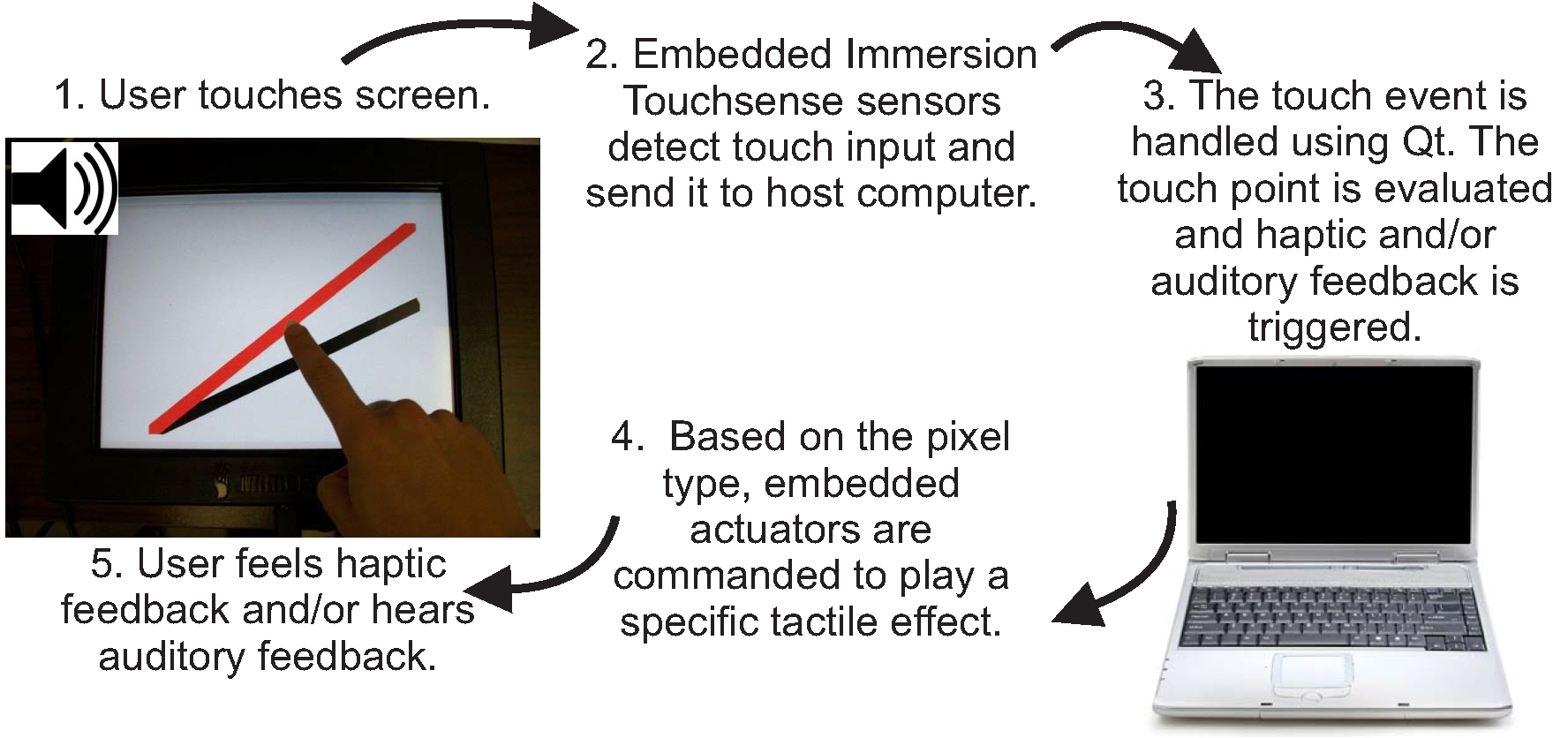 1. User touches screen.

2. Embedded Immersion Touchsense sensors detect touch input and send it to host computer.

3. The touch event is handled using Qt. The touch point is evaluated and haptic and/or auditory feedback is triggered.

4. Based on the pixel type, embedded actuators are commanded to play a specific tactile effect.

5. User feels haptic feedback and/or hears auditory feedback.